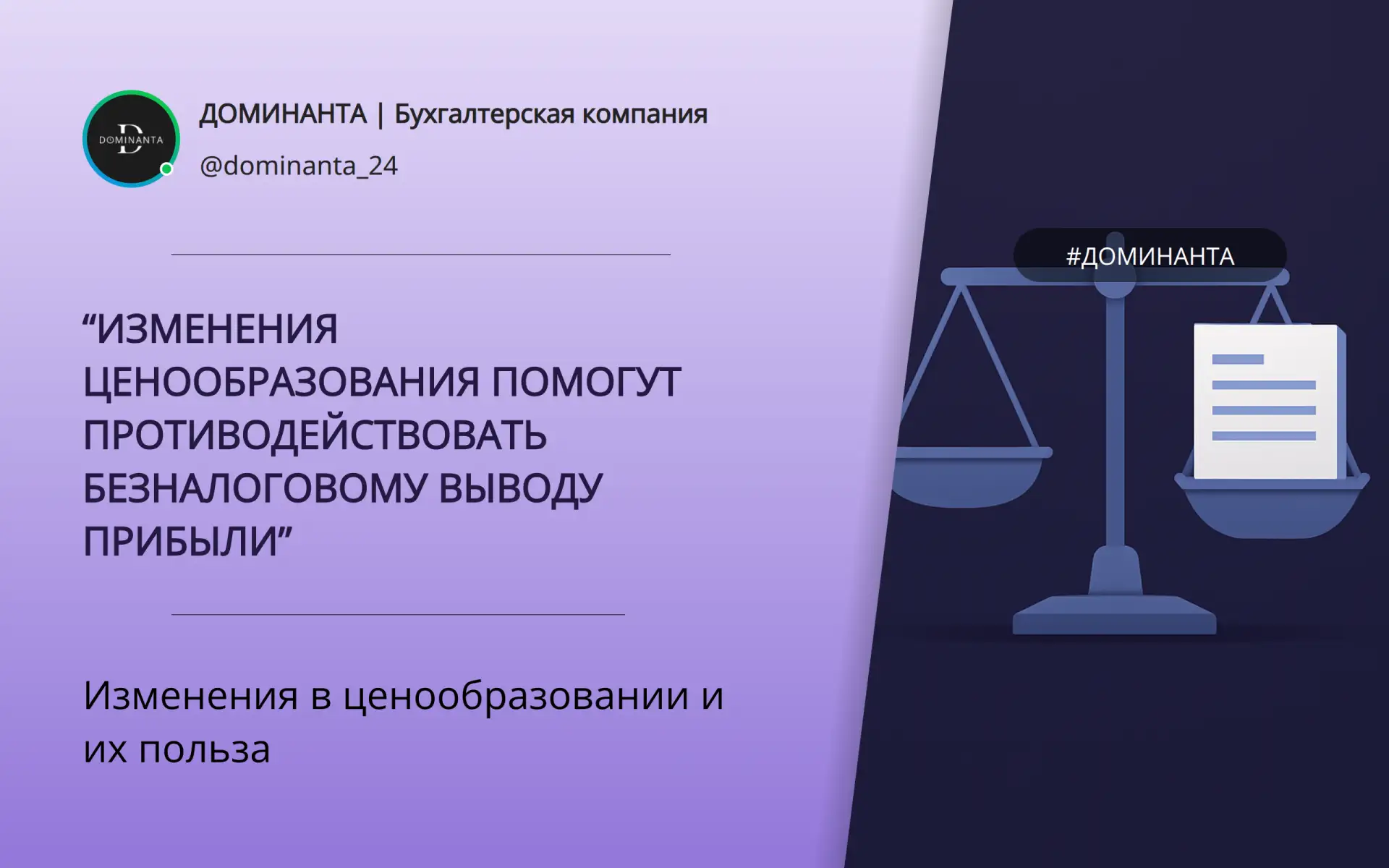 DOMINANTA

ДОМИНАНТА | Бухгалтерская компания

@dominanta_24

“ИЗМЕНЕНИЯ ЦЕНООБРАЗОВАНИЯ ПОМОГУТ ПРОТИВОДЕЙСТВОВАТЬ БЕЗНАЛОГОВОМУ ВЫВОДУ ПРИБЫЛИ”

Изменения в ценообразовании и их польза

#ДОМИНАНТА